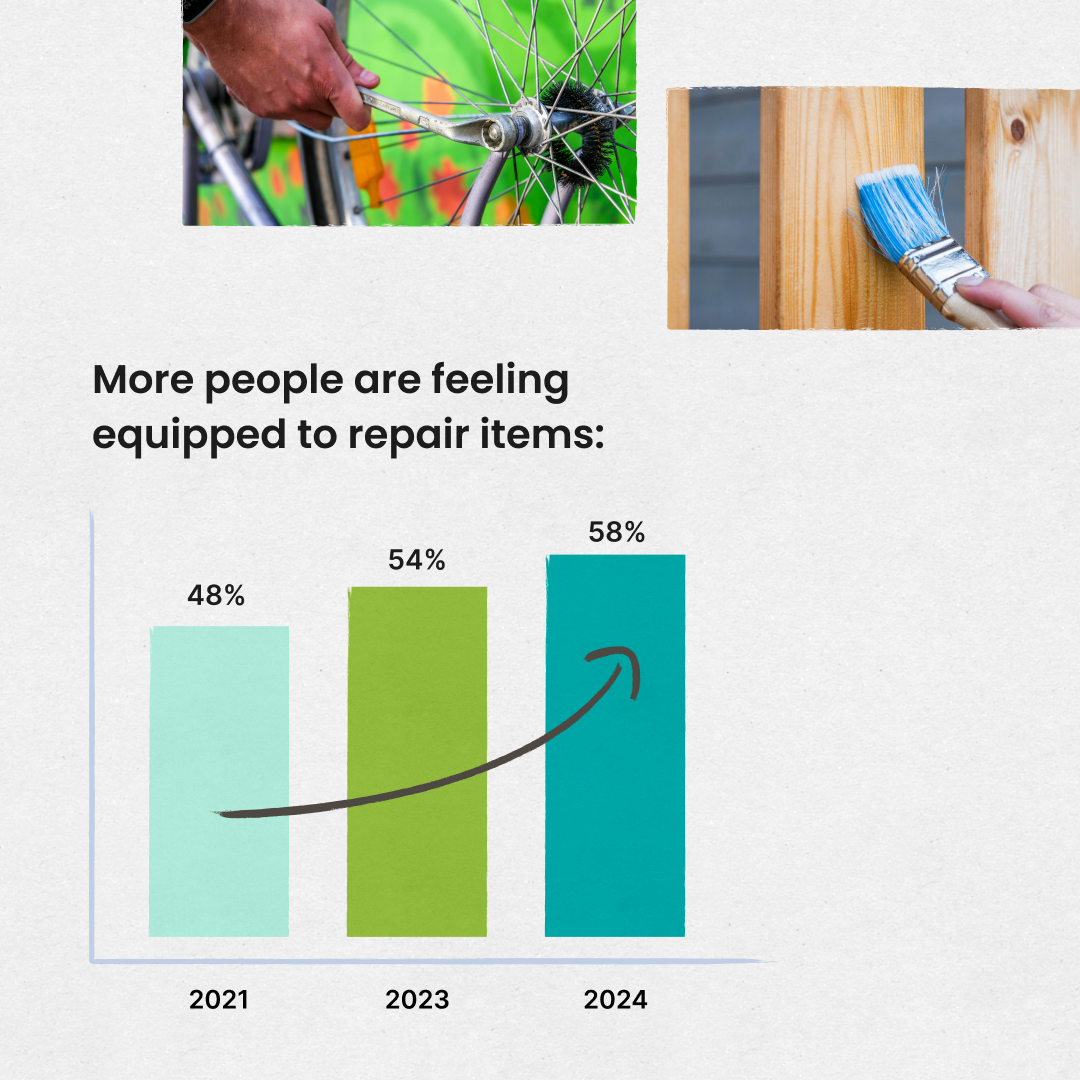 More people are feeling equipped to repair items:

48%

54%

58%

2021

2023

2024